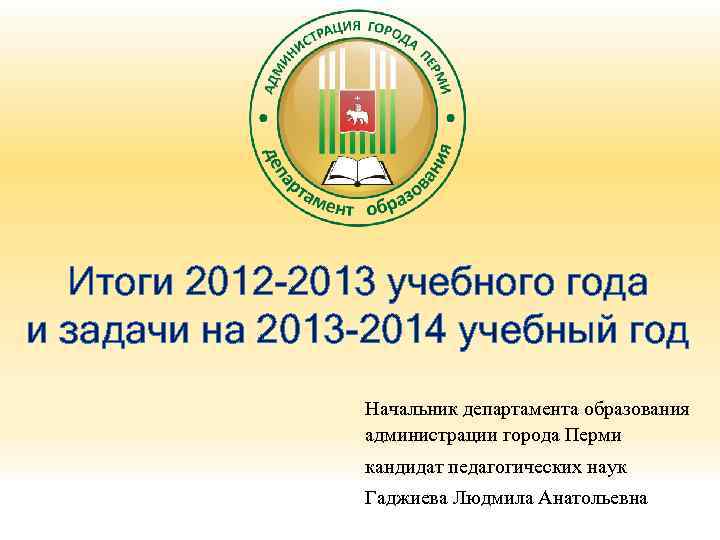 АДМИНИСТРАЦИЯ ГОРОДА ПЕРМИ

департамент образования

Итоги 2012-2013 учебного года и задачи на 2013-2014 учебный год

Начальник департамента образования администрации города Перми

кандидат педагогических наук

Гаджиева Людмила Анатольевна